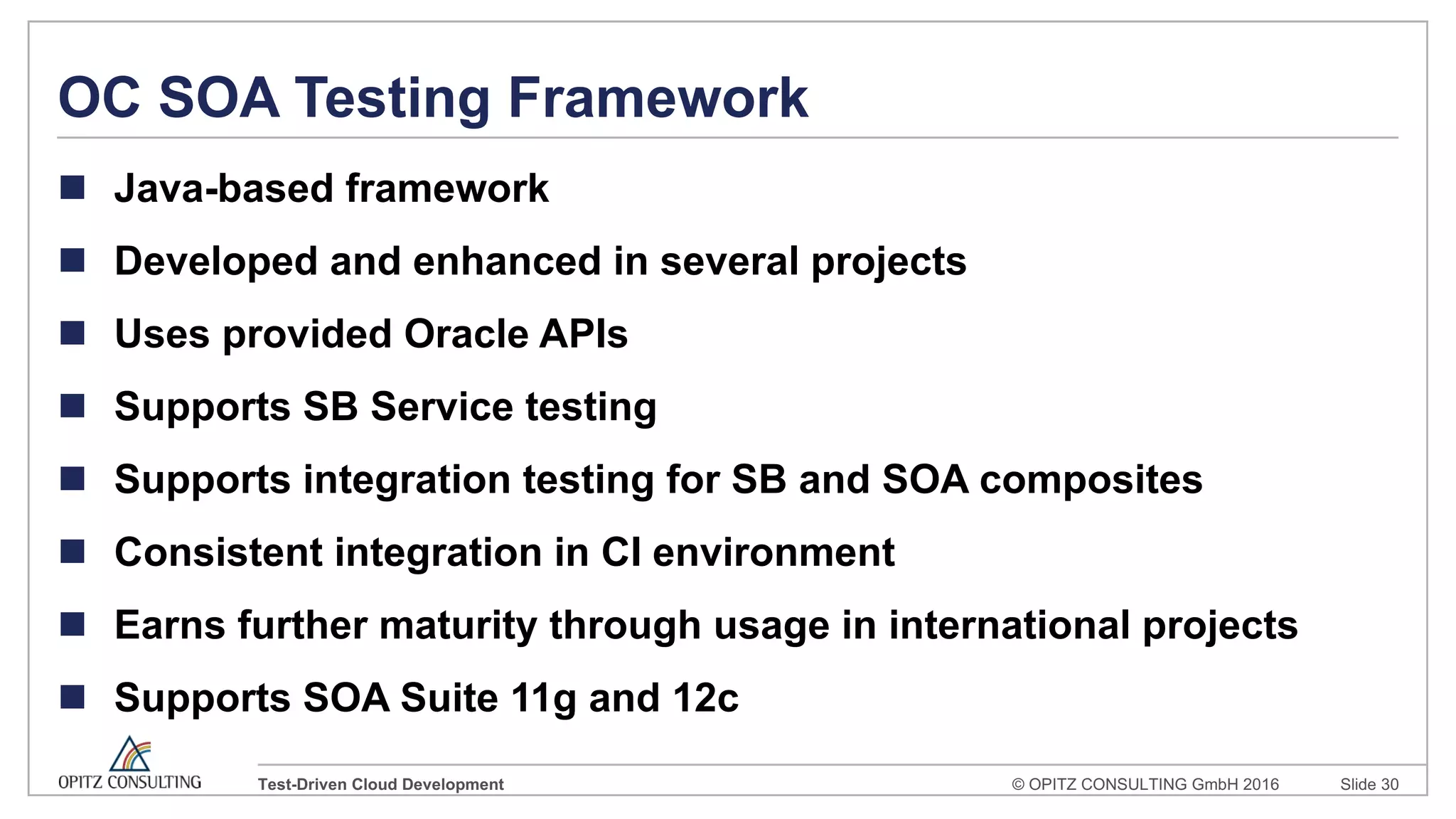 OC SOA Testing Framework

■ Java-based framework

■ Developed and enhanced in several projects

■ Uses provided Oracle APIs

■ Supports SB Service testing

■ Supports integration testing for SB and SOA composites

■ Consistent integration in CI environment

■ Earns further maturity through usage in international projects

■ Supports SOA Suite 11g and 12c

OPITZ CONSULTING

Test-Driven Cloud Development

© OPITZ CONSULTING GmbH 2016

Slide 30